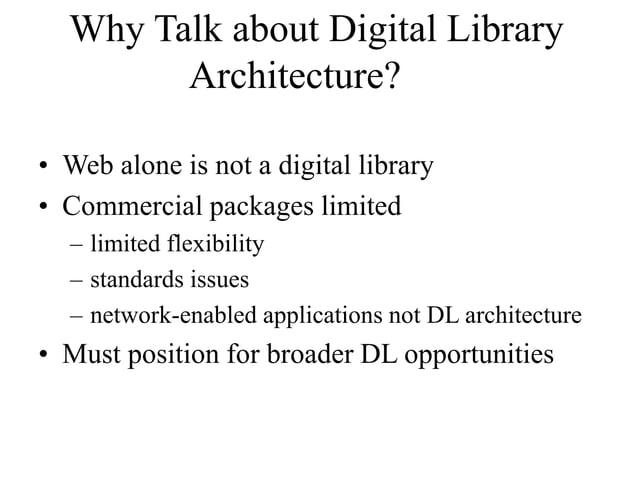 Why Talk about Digital Library Architecture?

• Web alone is not a digital library
• Commercial packages limited
– limited flexibility
– standards issues
– network-enabled applications not DL architecture
• Must position for broader DL opportunities